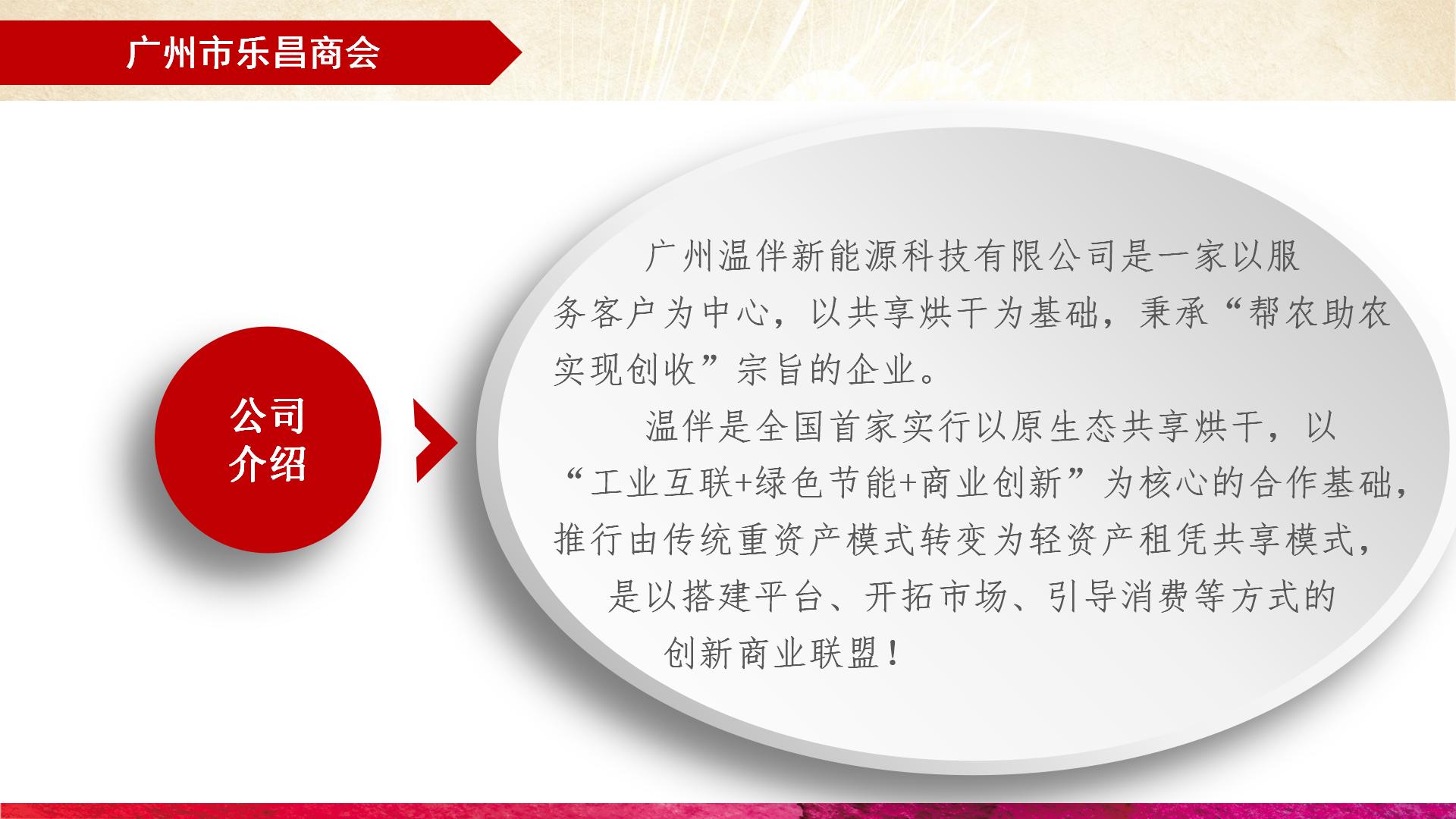 广州市乐昌商会

公司介绍

广州温伴新能源科技有限公司是一家以服务客户为中心，以共享烘干为基础，秉承“帮农助农实现创收”宗旨的企业。

温伴是全国首家实行以原生态共享烘干，以“工业互联+绿色节能+商业创新”为核心的合作基础，推行由传统重资产模式转变为轻资产租凭共享模式，是以搭建平台、开拓市场、引导消费等方式的创新商业联盟！